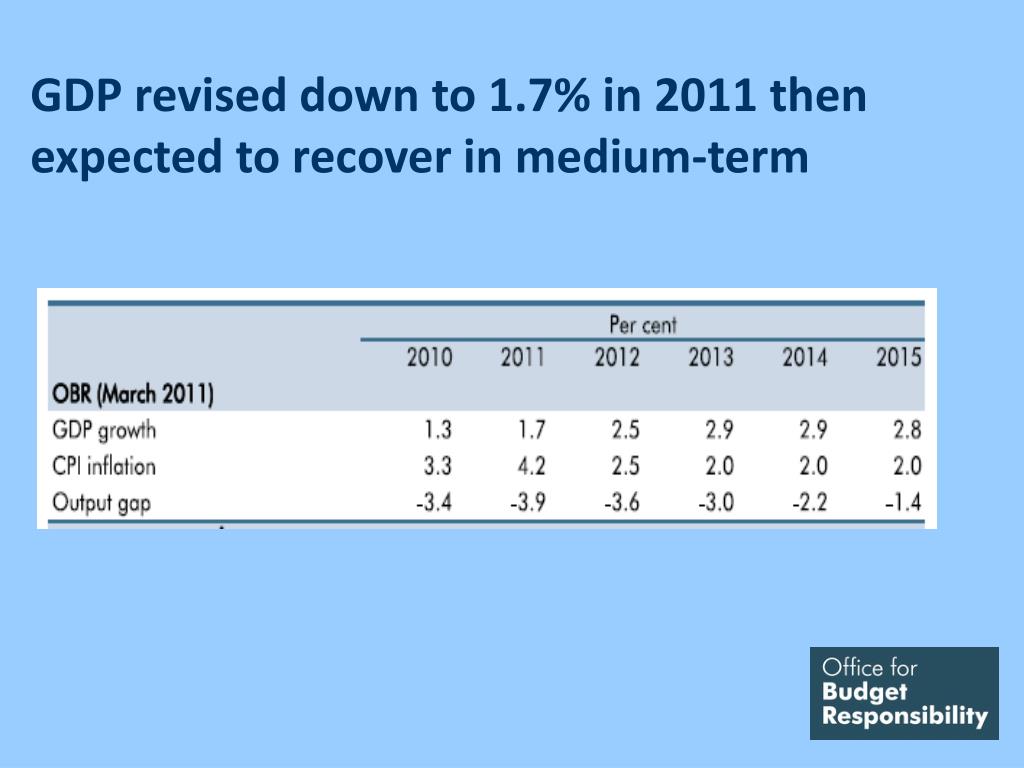 GDP revised down to 1.7% in 2011 then expected to recover in medium-term

| | Per cent | | | | | |
|---|---|---|---|---|---|---|
| | 2010 | 2011 | 2012 | 2013 | 2014 | 2015 |
| OBR (March 2011) | | | | | | |
| GDP growth | 1.3 | 1.7 | 2.5 | 2.9 | 2.9 | 2.8 |
| CPI inflation | 3.3 | 4.2 | 2.5 | 2.0 | 2.0 | 2.0 |
| Output gap | -3.4 | -3.9 | -3.6 | -3.0 | -2.2 | -1.4 |

Office for Budget Responsibility